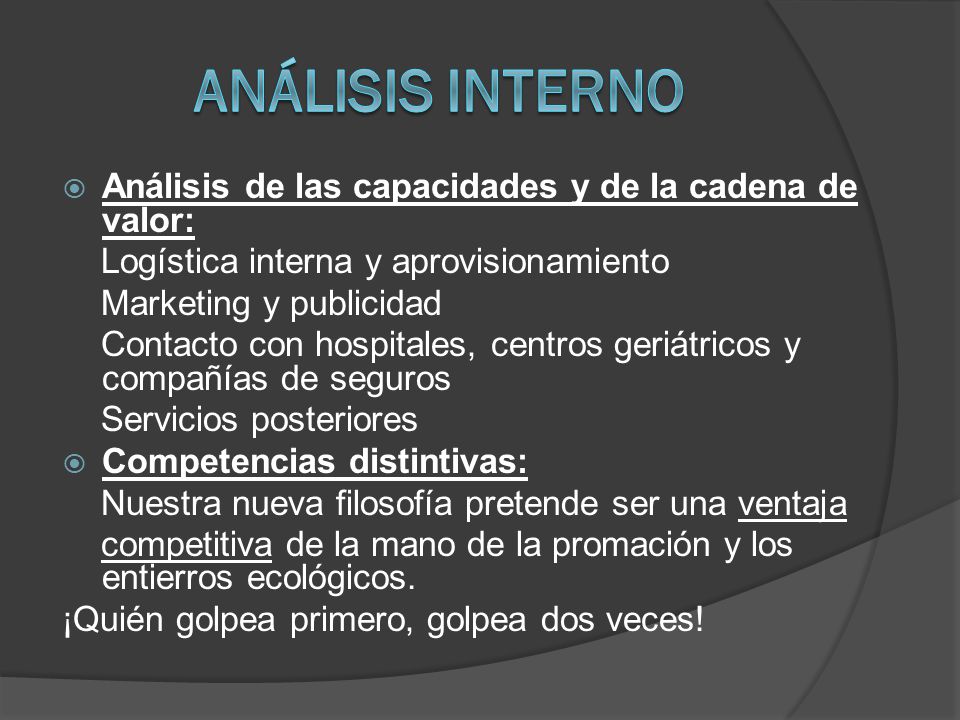 ANÁLISIS INTERNO

Análisis de las capacidades y de la cadena de valor:

Logística interna y aprovisionamiento

Marketing y publicidad

Contacto con hospitales, centros geriátricos y compañías de seguros

Servicios posteriores

Competencias distintivas:

Nuestra nueva filosofía pretende ser una ventaja competitiva de la mano de la promación y los entierros ecológicos.

¡Quién golpea primero, golpea dos veces!